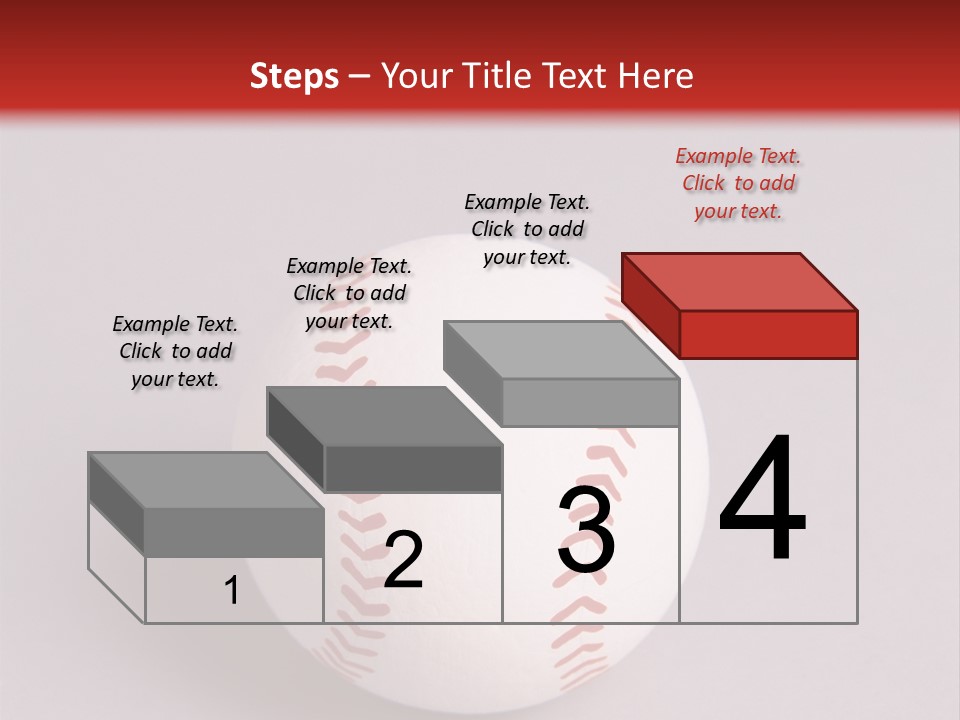 Steps – Your Title Text Here

Example Text. Click to add your text.

Example Text. Click to add your text.

Example Text. Click to add your text.

Example Text. Click to add your text.

1

2

3

4